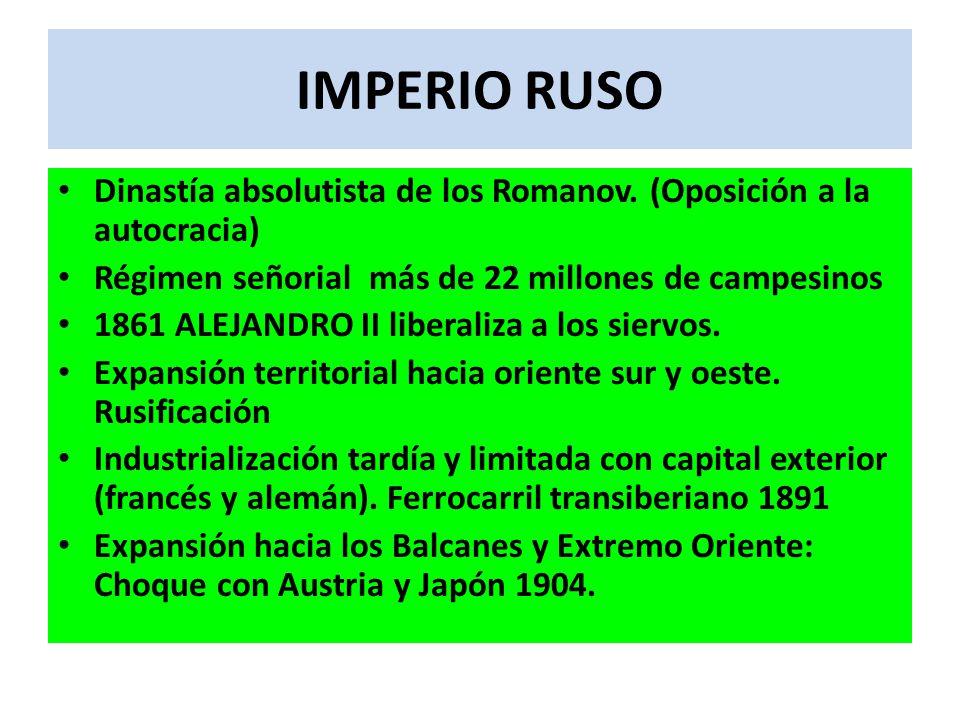 IMPERIO RUSO

• Dinastía absolutista de los Romanov. (Oposición a la autocracia)
• Régimen señorial más de 22 millones de campesinos
• 1861 ALEJANDRO II liberaliza a los siervos.
• Expansión territorial hacia oriente sur y oeste. Rusificación
• Industrialización tardía y limitada con capital exterior (francés y alemán). Ferrocarril transiberiano 1891
• Expansión hacia los Balcanes y Extremo Oriente: Choque con Austria y Japón 1904.